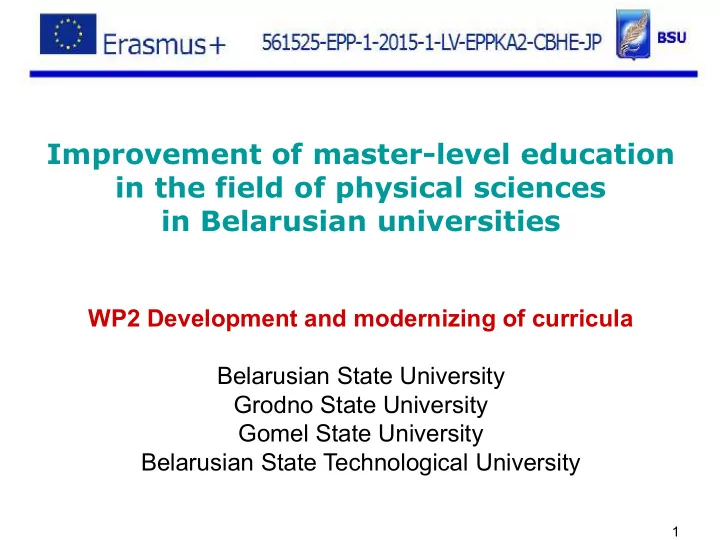 Erasmus+ 561525-EPP-1-2015-1-LV-EPPKA2-CBHE-JP BSU

Improvement of master-level education in the field of physical sciences in Belarusian universities

WP2 Development and modernizing of curricula

Belarusian State University
Grodno State University
Gomel State University
Belarusian State Technological University

1